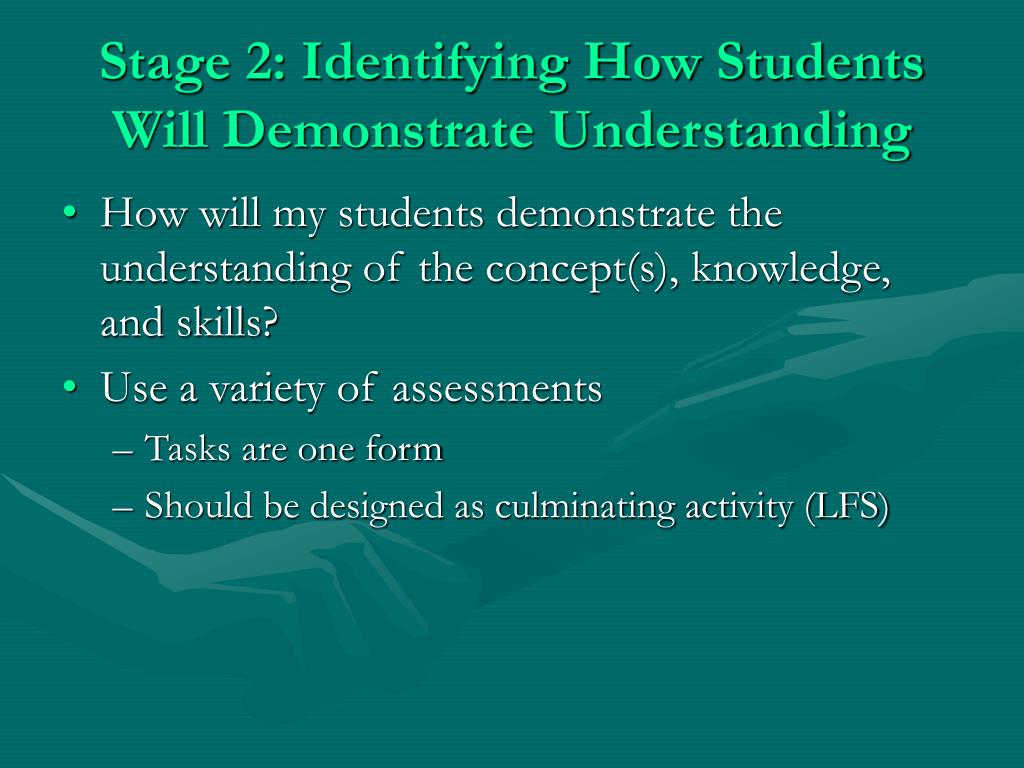 Stage 2: Identifying How Students Will Demonstrate Understanding

• How will my students demonstrate the understanding of the concept(s), knowledge, and skills?

• Use a variety of assessments
– Tasks are one form
– Should be designed as culminating activity (LFS)